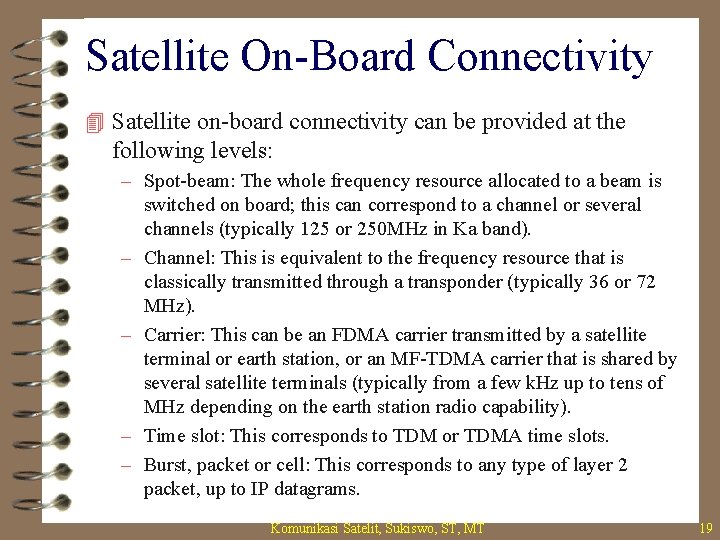 Satellite On-Board Connectivity

Satellite on-board connectivity can be provided at the following levels:

– Spot-beam: The whole frequency resource allocated to a beam is switched on board; this can correspond to a channel or several channels (typically 125 or 250MHz in Ka band).

– Channel: This is equivalent to the frequency resource that is classically transmitted through a transponder (typically 36 or 72 MHz).

– Carrier: This can be an FDMA carrier transmitted by a satellite terminal or earth station, or an MF-TDMA carrier that is shared by several satellite terminals (typically from a few kHz up to tens of MHz depending on the earth station radio capability).

– Time slot: This corresponds to TDM or TDMA time slots.

– Burst, packet or cell: This corresponds to any type of layer 2 packet, up to IP datagrams.

Komunikasi Satelit, Sukiswo, ST, MT

19